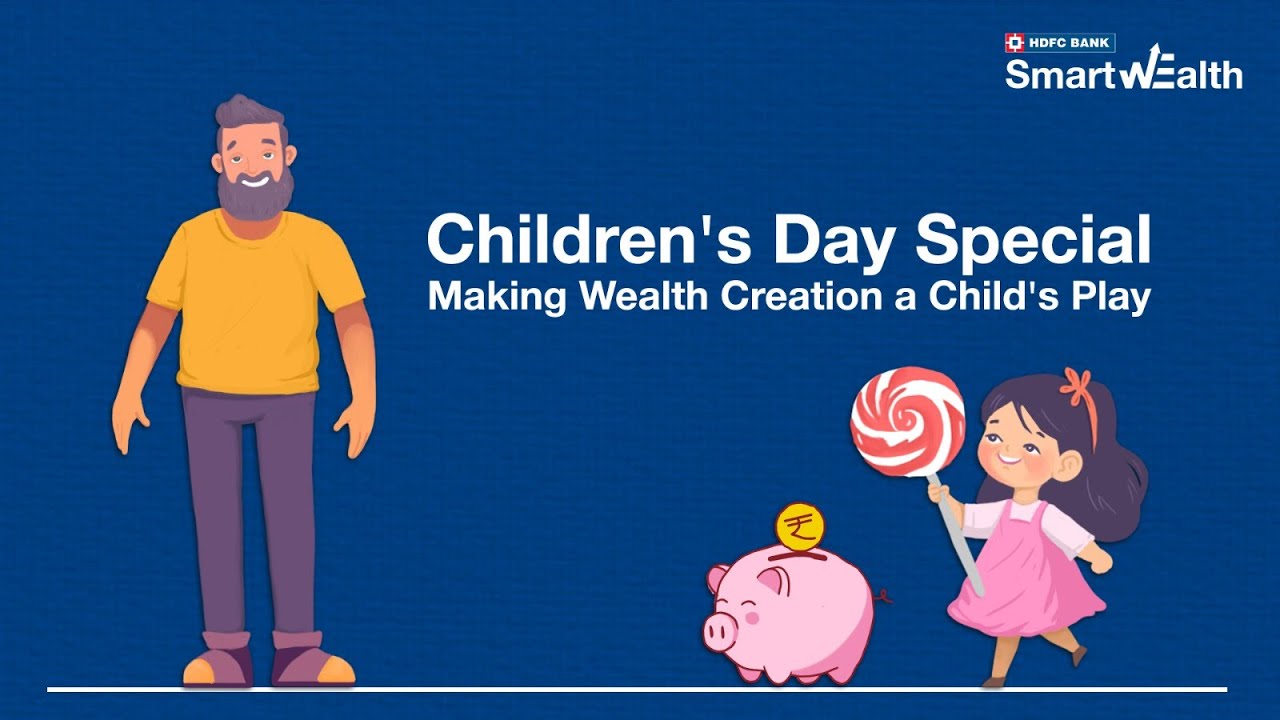 HDFC BANK
SmartWEalth

Children's Day Special
Making Wealth Creation a Child's Play

₹